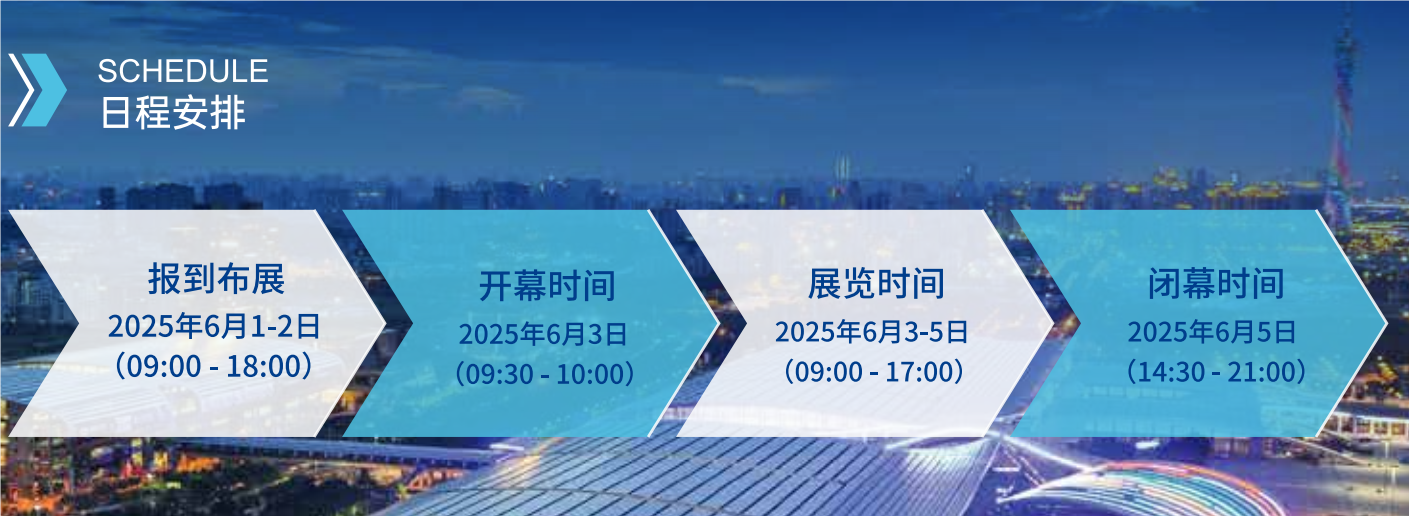 SCHEDULE
日程安排

报到布展
2025年6月1-2日
（09:00 - 18:00）

开幕时间
2025年6月3日
（09:30 - 10:00）

展览时间
2025年6月3-5日
（09:00 - 17:00）

闭幕时间
2025年6月5日
（14:30 - 21:00）